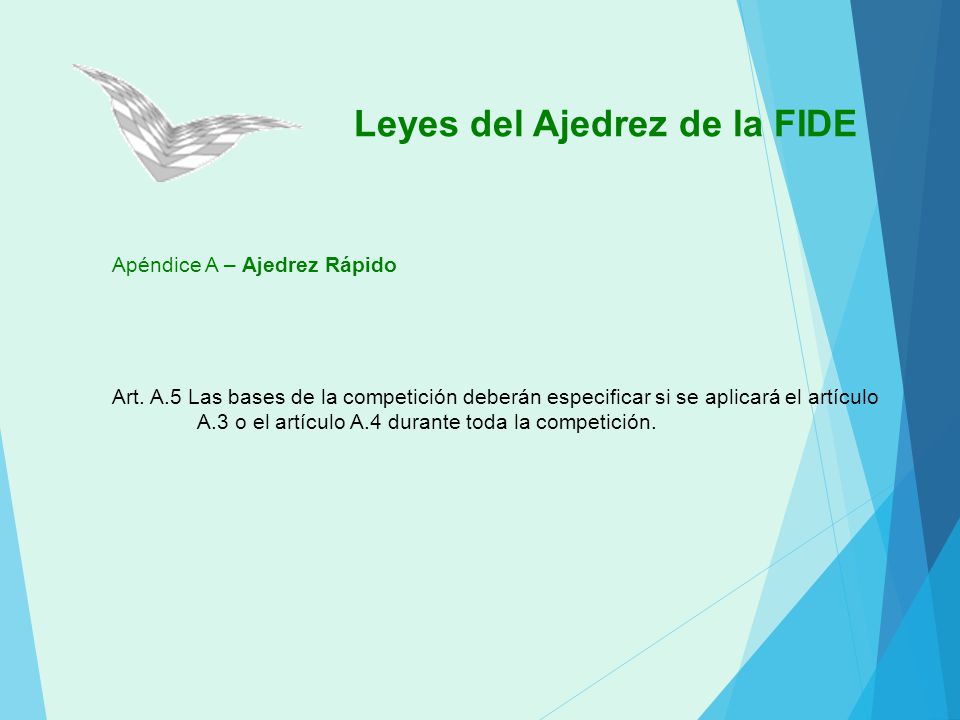 Leyes del Ajedrez de la FIDE

Apéndice A – Ajedrez Rápido

Art. A.5 Las bases de la competición deberán especificar si se aplicará el artículo A.3 o el artículo A.4 durante toda la competición.